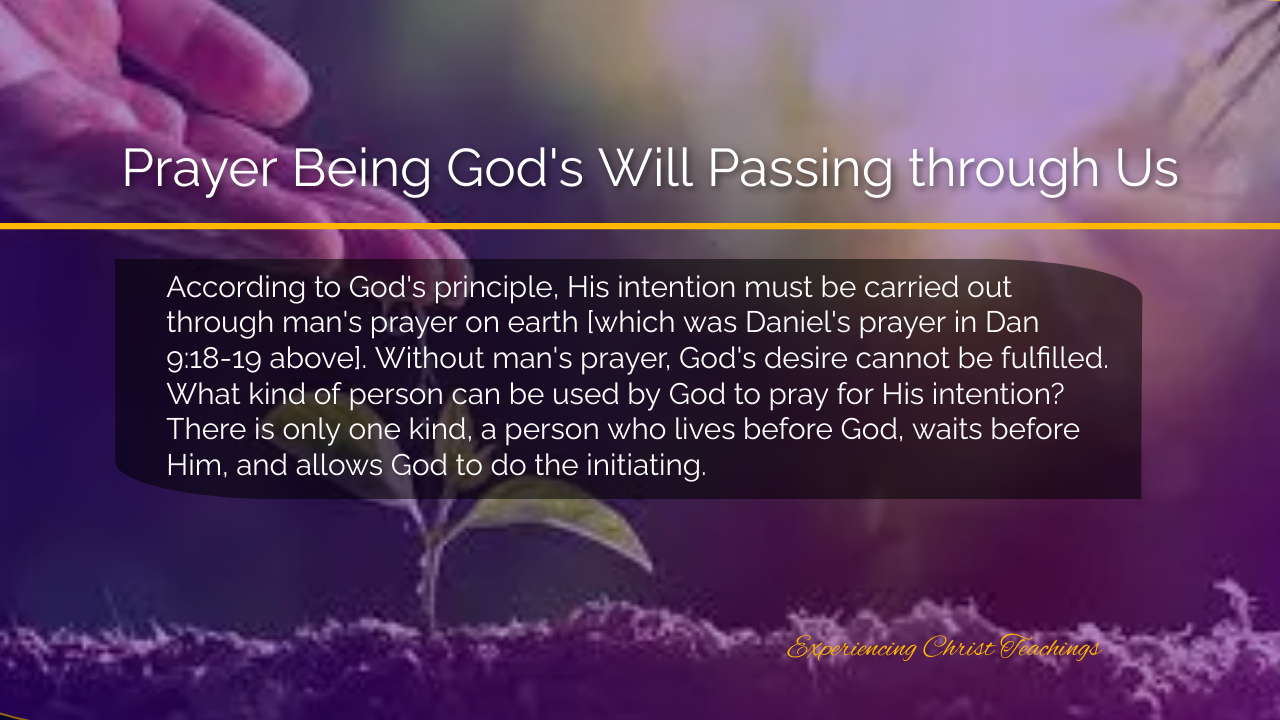 Prayer Being God's Will Passing through Us

According to God's principle, His intention must be carried out through man's prayer on earth [which was Daniel's prayer in Dan 9:18-19 above]. Without man's prayer, God's desire cannot be fulfilled. What kind of person can be used by God to pray for His intention? There is only one kind, a person who lives before God, waits before Him, and allows God to do the initiating.

Experiencing Christ Teachings